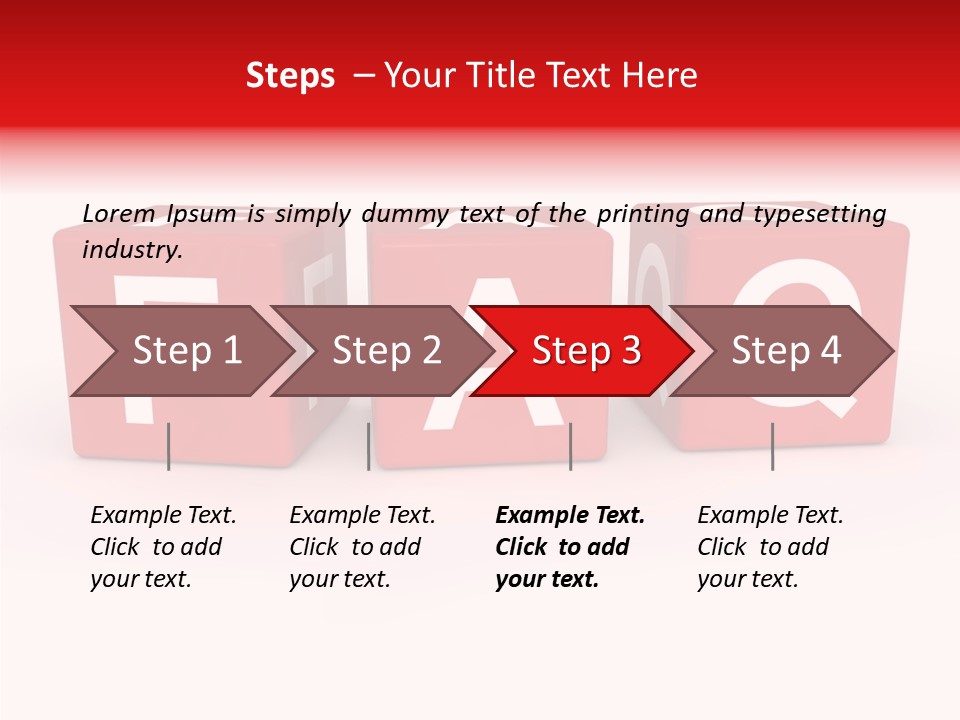 Steps – Your Title Text Here

Lorem Ipsum is simply dummy text of the printing and typesetting industry.

Step 1

Step 2

Step 3

Step 4

Example Text. Click to add your text.

Example Text. Click to add your text.

Example Text. Click to add your text.

Example Text. Click to add your text.